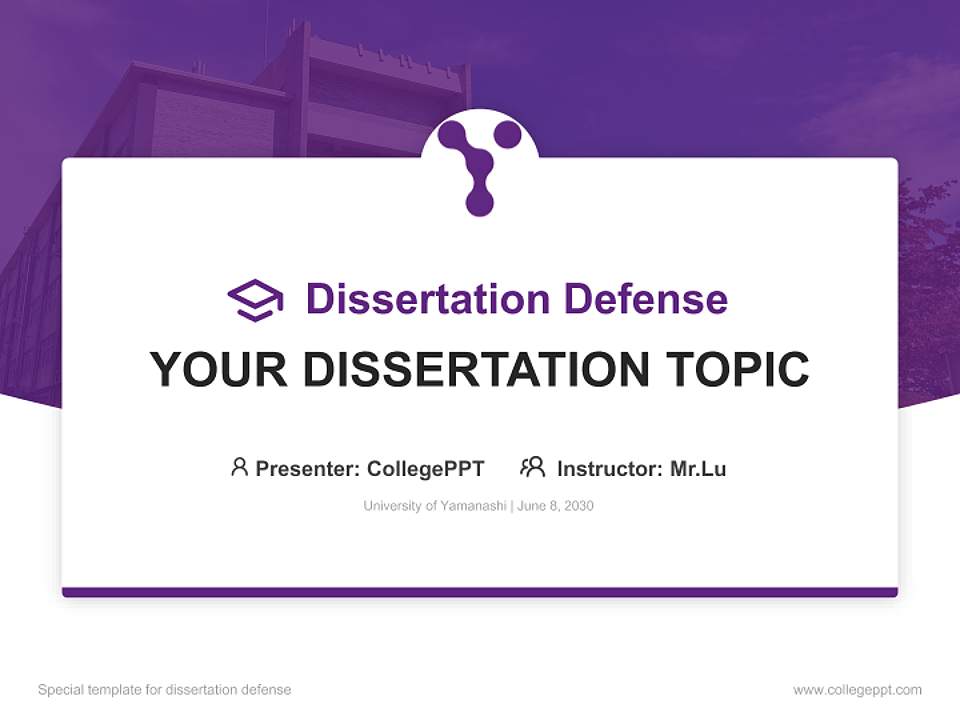 Dissertation Defense

YOUR DISSERTATION TOPIC

Presenter: CollegePPT Instructor: Mr.Lu

University of Yamanashi | June 8, 2030

Special template for dissertation defense

www.collegeppt.com